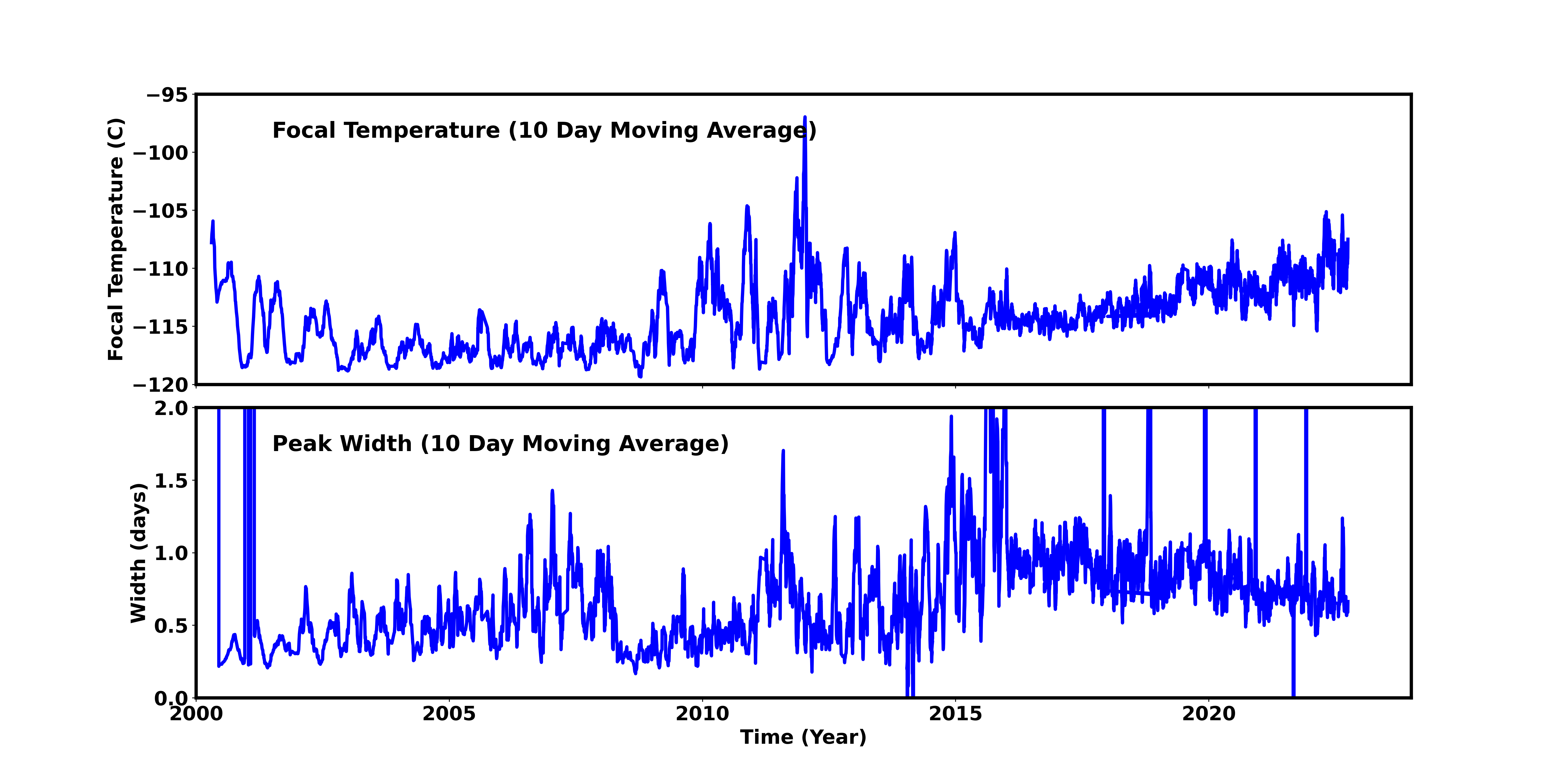 Focal Temperature (10 Day Moving Average)

Focal Temperature (C)

−95
−100
−105
−110
−115
−120

Peak Width (10 Day Moving Average)

Width (days)

2.0
1.5
1.0
0.5
0.0

2000
2005
2010
2015
2020

Time (Year)